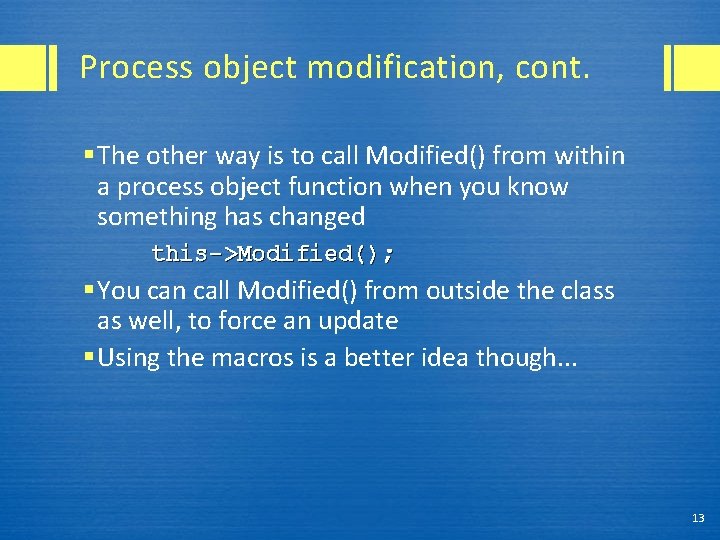 Process object modification, cont.

▪ The other way is to call Modified() from within a process object function when you know something has changed

this->Modified();

▪ You can call Modified() from outside the class as well, to force an update

▪ Using the macros is a better idea though...

13